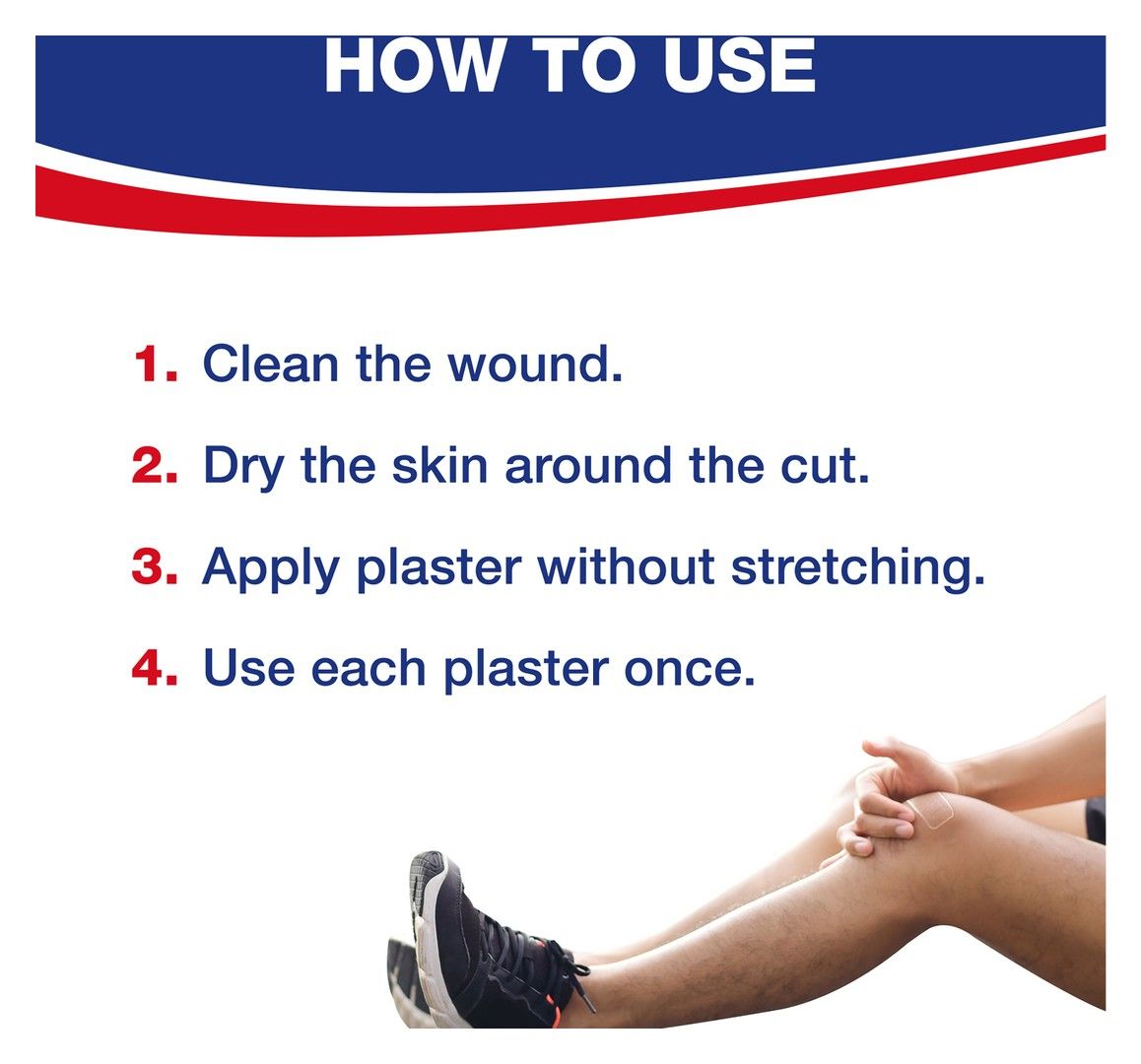 HOW TO USE

1. Clean the wound.

2. Dry the skin around the cut.

3. Apply plaster without stretching.

4. Use each plaster once.